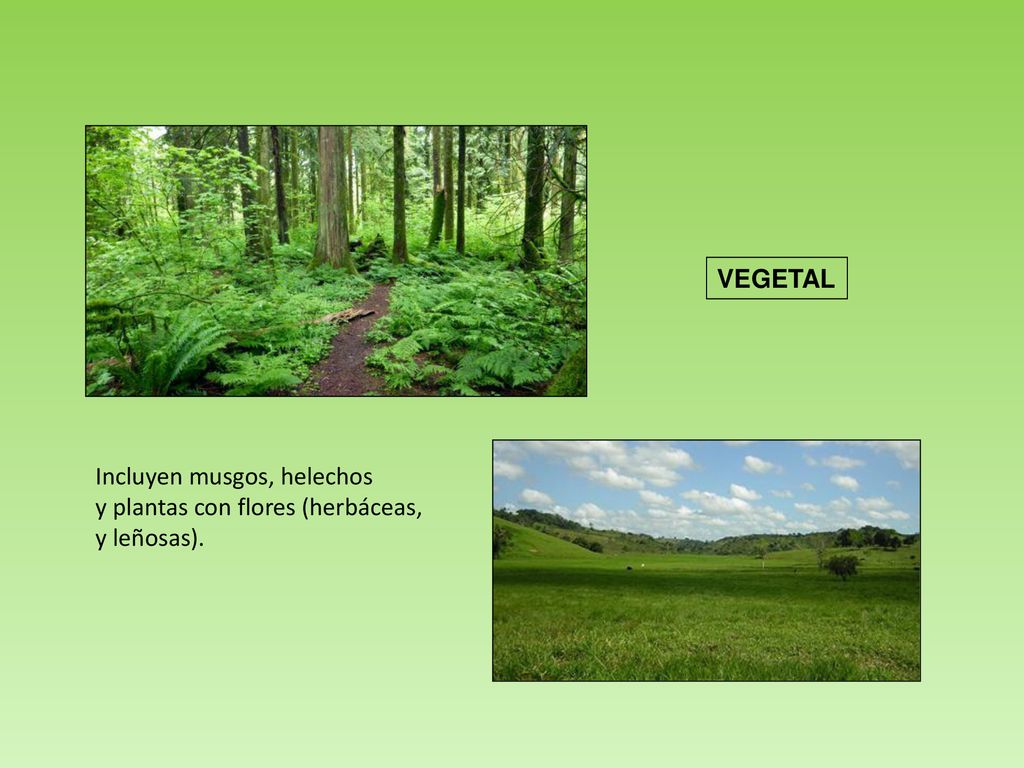 VEGETAL

Incluyen musgos, helechos y plantas con flores (herbáceas, y leñosas).